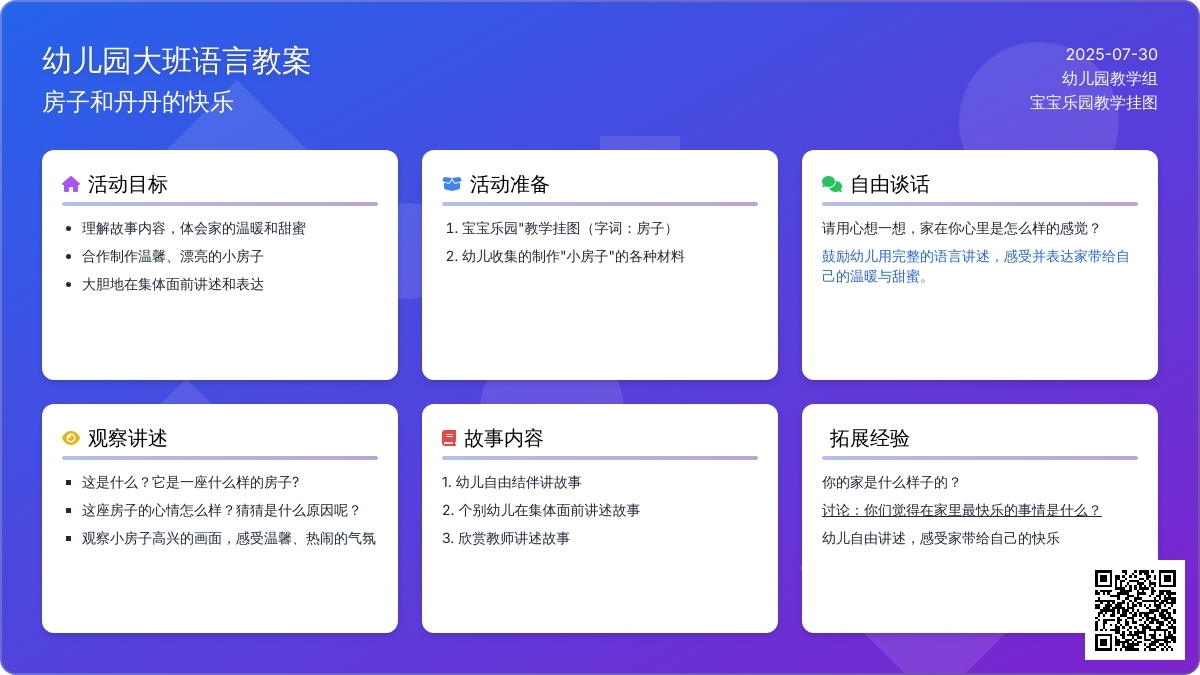 幼儿园大班语言教案
房子和丹丹的快乐

2025-07-30
幼儿园教学组
宝宝乐园教学挂图

活动目标

- 理解故事内容，体会家的温暖和甜蜜
- 合作制作温馨、漂亮的小房子
- 大胆地在集体面前讲述和表达

活动准备

1. 宝宝乐园"教学挂图（字词：房子）
2. 幼儿收集的制作"小房子"的各种材料

自由谈话

请用心想一想，家在你心里是怎么样的感觉？

鼓励幼儿用完整的语言讲述，感受并表达家带给自己的温暖与甜蜜。

观察讲述

- 这是什么？它是一座什么样的房子?
- 这座房子的心情怎么样？猜猜是什么原因呢？
- 观察小房子高兴的画面，感受温馨、热闹的气氛

故事内容

1. 幼儿自由结伴讲故事
2. 个别幼儿在集体面前讲述故事
3. 欣赏教师讲述故事

拓展经验

你的家是什么样子的？

讨论：你们觉得在家里最快乐的事情是什么？

幼儿自由讲述，感受家带给自己的快乐